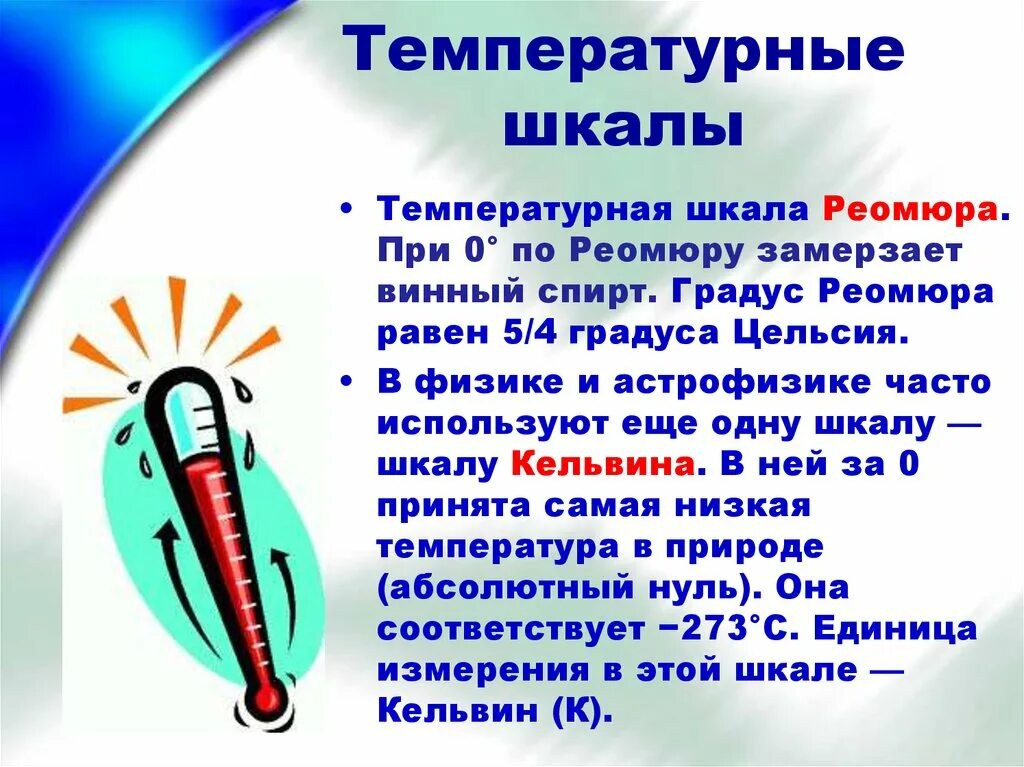 Температурные шкалы

• Температурная шкала Реомюра. При 0° по Реомюру замерзает винный спирт. Градус Реомюра равен 5/4 градуса Цельсия.

• В физике и астрофизике часто используют еще одну шкалу — шкалу Кельвина. В ней за 0 принята самая низкая температура в природе (абсолютный нуль). Она соответствует −273°С. Единица измерения в этой шкале — Кельвин (К).